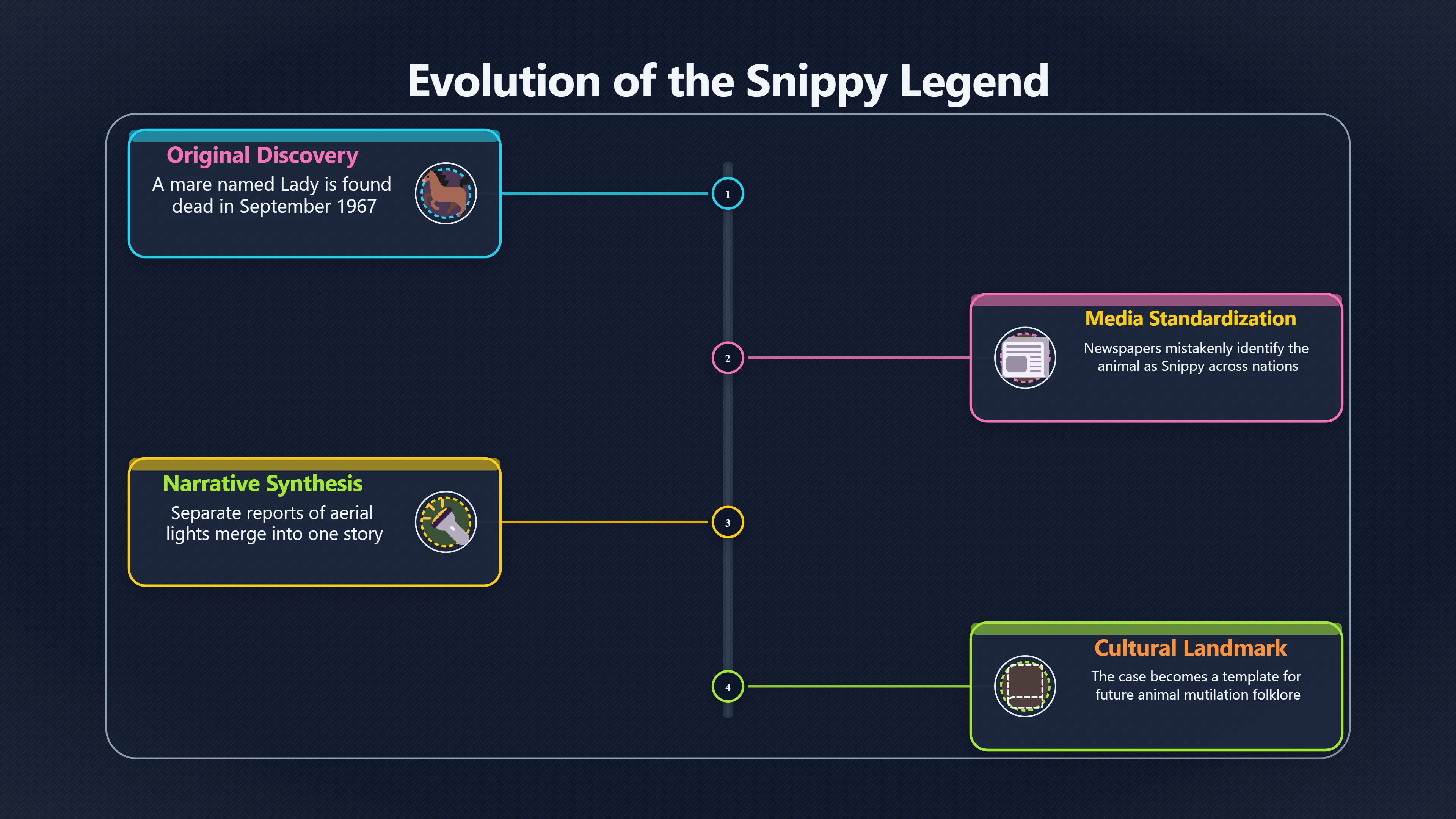 Evolution of the Snippy Legend

Original Discovery
A mare named Lady is found dead in September 1967

1

Media Standardization
Newspapers mistakenly identify the animal as Snippy across nations

2

Narrative Synthesis
Separate reports of aerial lights merge into one story

3

Cultural Landmark
The case becomes a template for future animal mutilation folklore

4